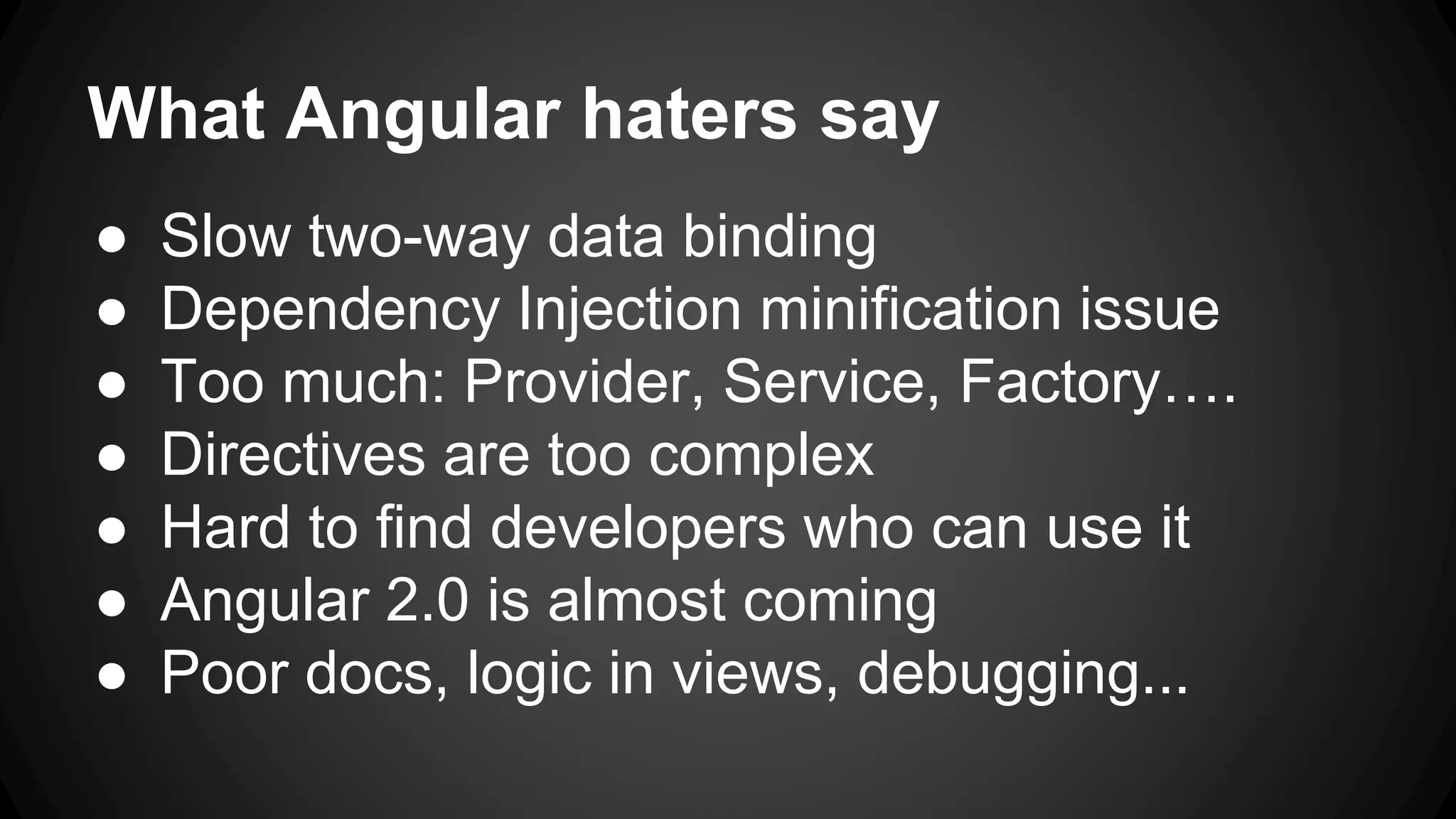 What Angular haters say

● Slow two-way data binding
● Dependency Injection minification issue
● Too much: Provider, Service, Factory….
● Directives are too complex
● Hard to find developers who can use it
● Angular 2.0 is almost coming
● Poor docs, logic in views, debugging...